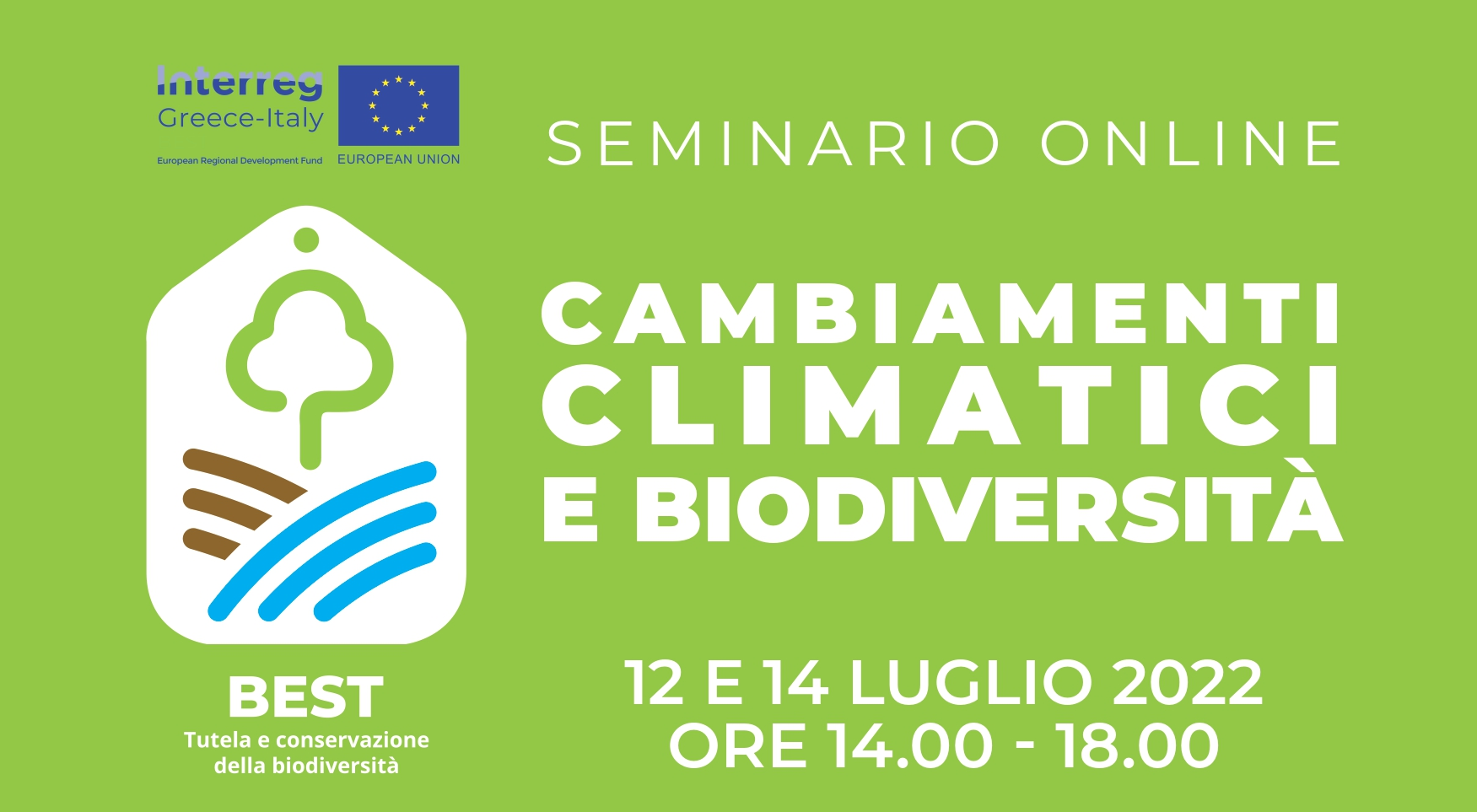 Interreg
Greece-Italy
European Regional Development Fund
EUROPEAN UNION

SEMINARIO ONLINE

CAMBIAMENTI CLIMATICI E BIODIVERSITÀ

BEST
Tutela e conservazione della biodiversità

12 E 14 LUGLIO 2022
ORE 14.00 - 18.00